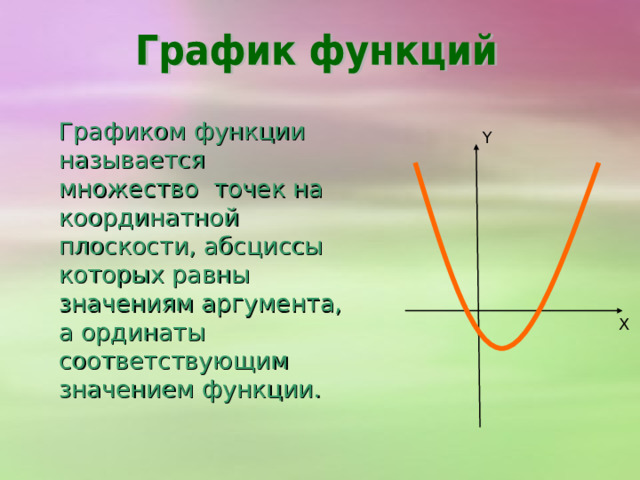 График функций

Графиком функции называется множество точек на координатной плоскости, абсциссы которых равны значениям аргумента, а ординаты соответствующим значением функции.

Y

X